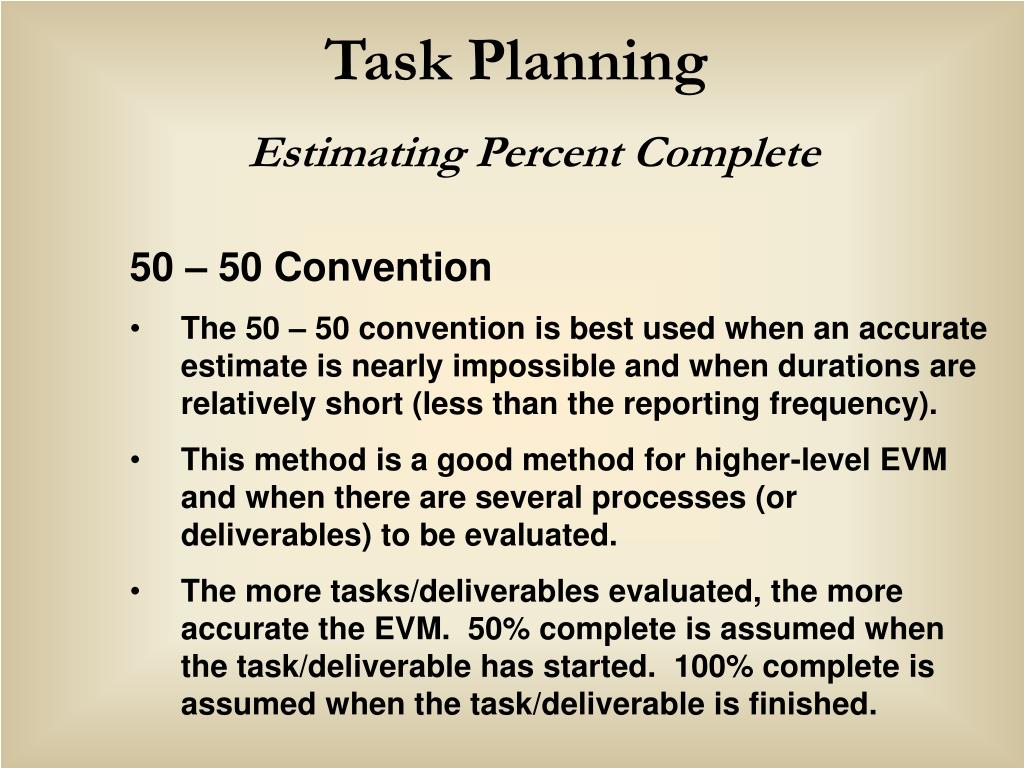 Task Planning

Estimating Percent Complete

50 – 50 Convention

• The 50 – 50 convention is best used when an accurate estimate is nearly impossible and when durations are relatively short (less than the reporting frequency).

• This method is a good method for higher-level EVM and when there are several processes (or deliverables) to be evaluated.

• The more tasks/deliverables evaluated, the more accurate the EVM. 50% complete is assumed when the task/deliverable has started. 100% complete is assumed when the task/deliverable is finished.